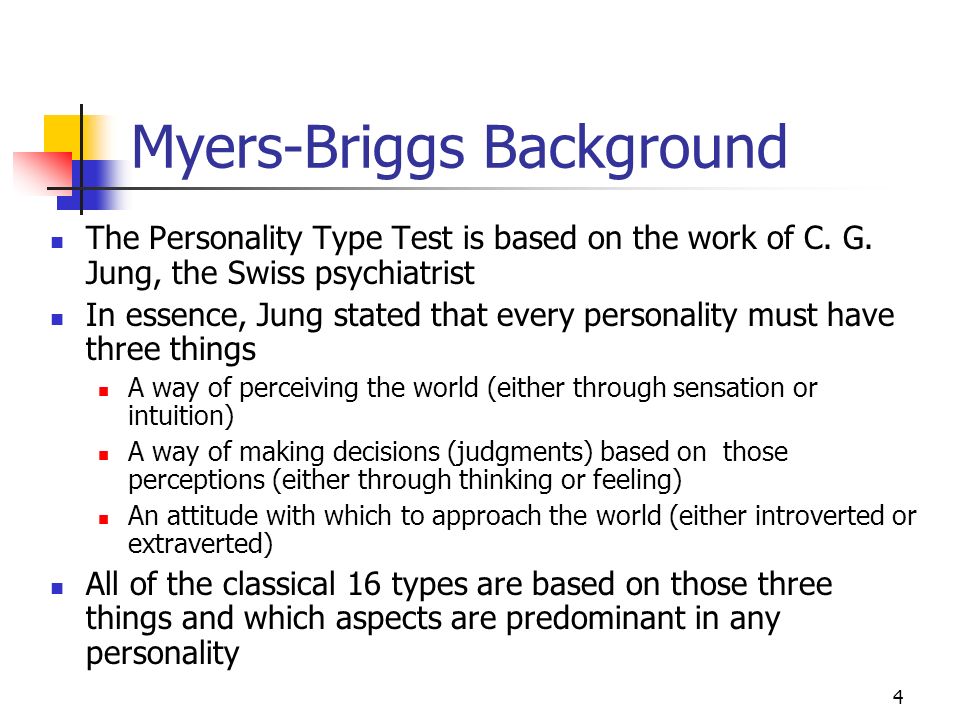 Myers-Briggs Background

- The Personality Type Test is based on the work of C. G. Jung, the Swiss psychiatrist
- In essence, Jung stated that every personality must have three things
  - A way of perceiving the world (either through sensation or intuition)
  - A way of making decisions (judgments) based on those perceptions (either through thinking or feeling)
  - An attitude with which to approach the world (either introverted or extraverted)
- All of the classical 16 types are based on those three things and which aspects are predominant in any personality

4